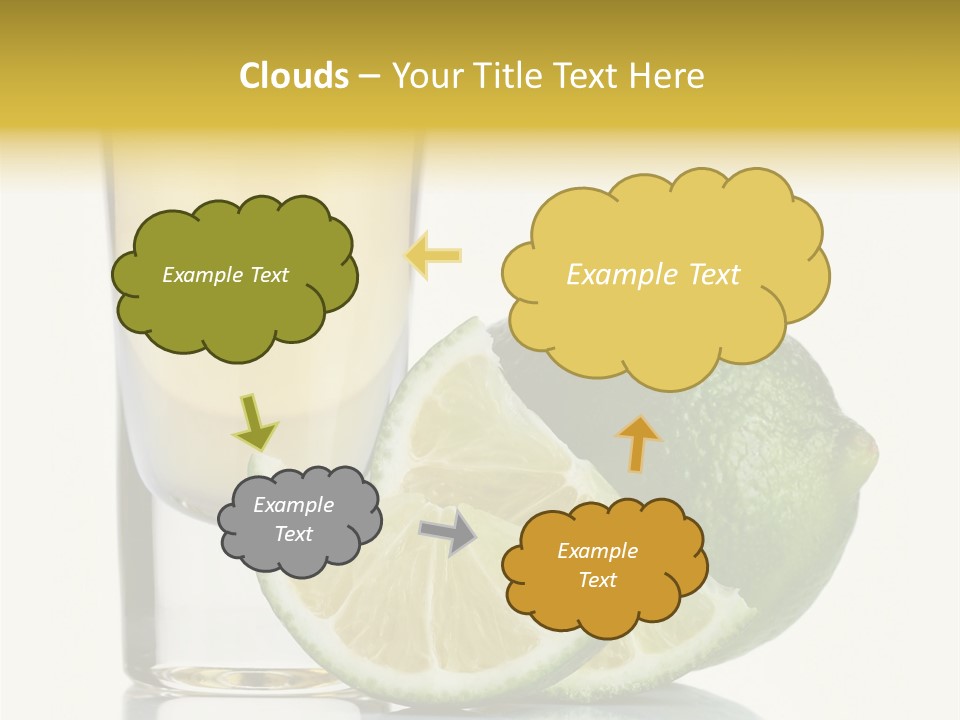 Clouds – Your Title Text Here

Example Text

Example Text

Example Text

Example Text